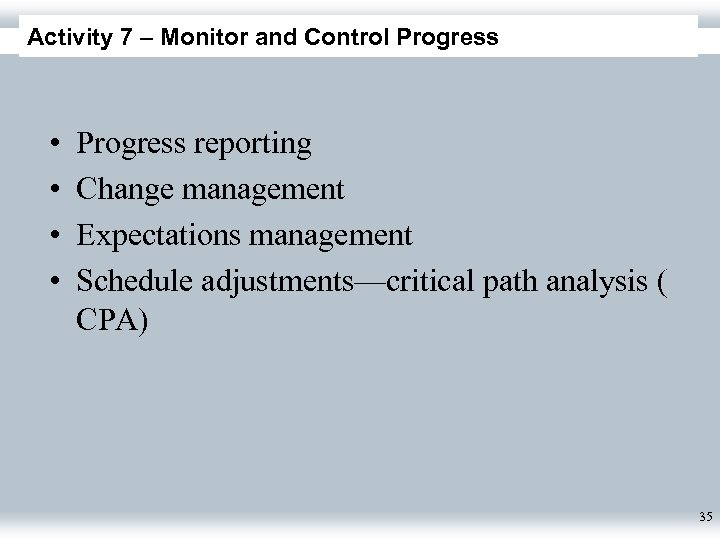 Activity 7 – Monitor and Control Progress

• Progress reporting
• Change management
• Expectations management
• Schedule adjustments—critical path analysis ( CPA)

35